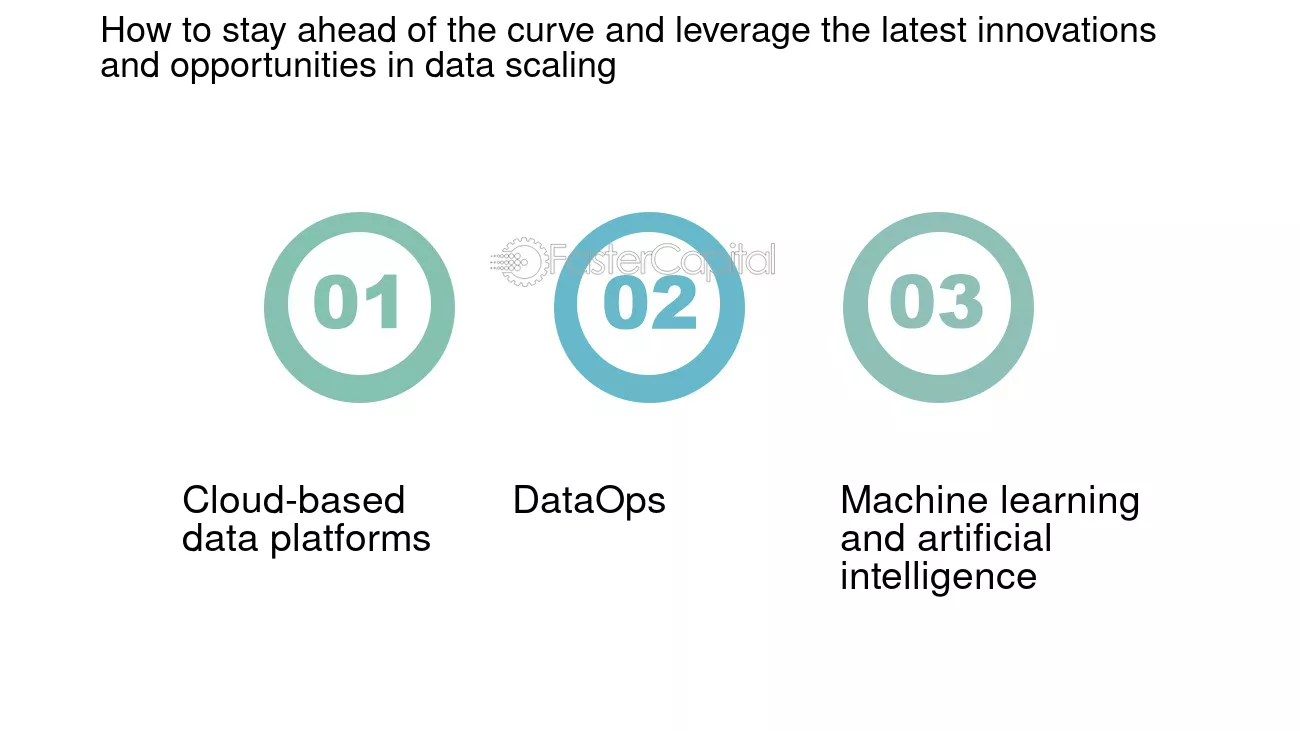 How to stay ahead of the curve and leverage the latest innovations and opportunities in data scaling

FasterCapital

01

02

03

Cloud-based data platforms

DataOps

Machine learning and artificial intelligence